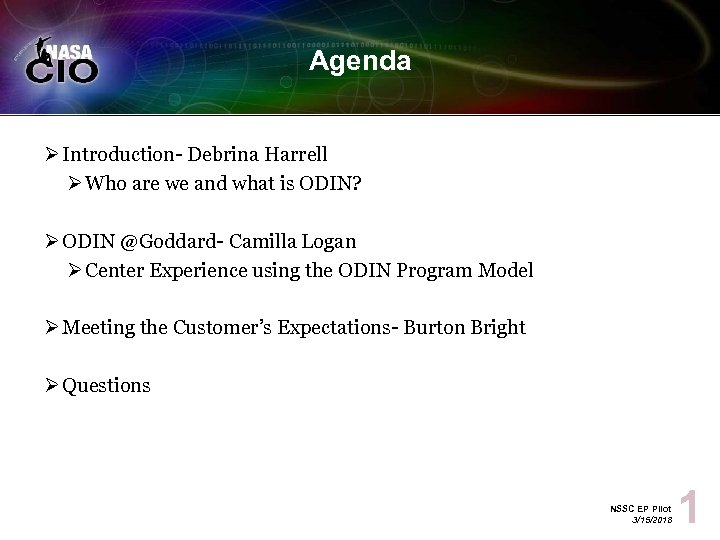 NASA CIO

Agenda

➢ Introduction- Debrina Harrell
➢ Who are we and what is ODIN?

➢ ODIN @Goddard- Camilla Logan
➢ Center Experience using the ODIN Program Model

➢ Meeting the Customer's Expectations- Burton Bright

➢ Questions

NSSC EP Pilot
3/15/2018
1